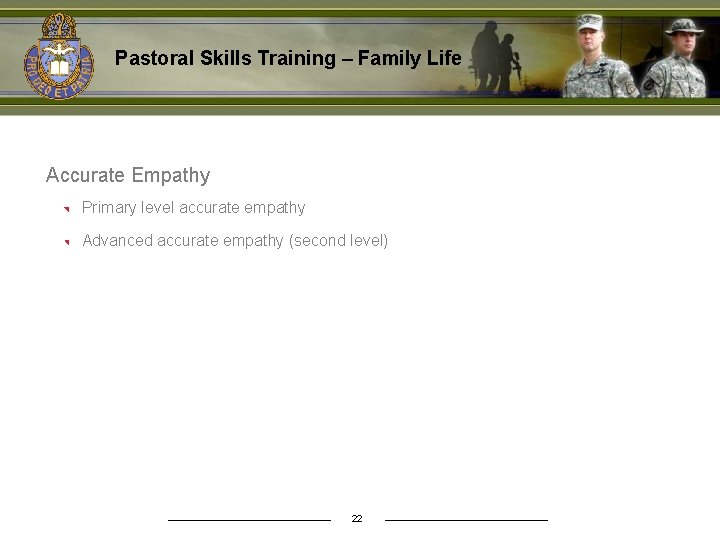 PRO DEO ET PATRIA

Pastoral Skills Training – Family Life

Accurate Empathy

Primary level accurate empathy

Advanced accurate empathy (second level)

22